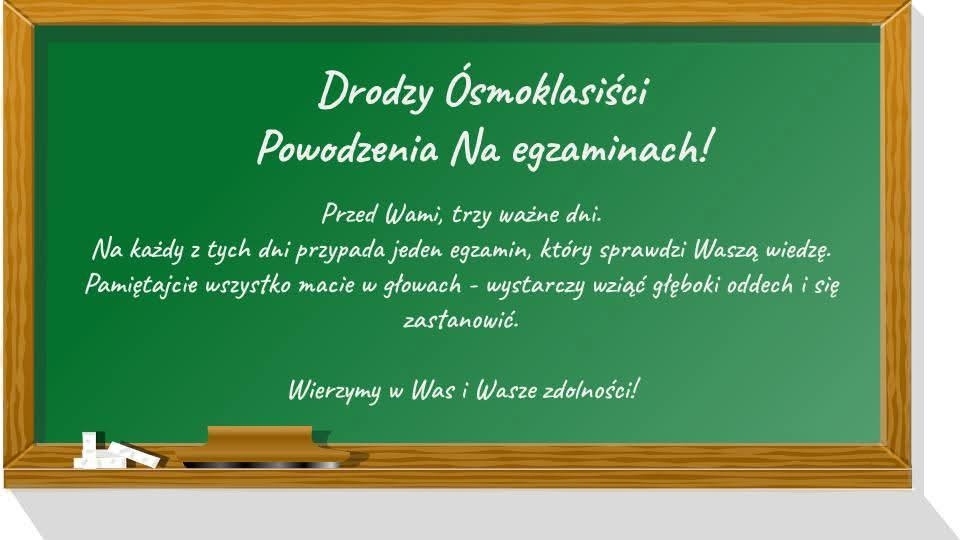 Drodzy Ósmoklasiści
Powodzenia Na egzaminach!

Przed Wami, trzy ważne dni.
Na każdy z tych dni przypada jeden egzamin, który sprawdzi Waszą wiedzę.
Pamiętajcie wszystko macie w głowach - wystarczy wziąć głęboki oddech i się zastanowić.

Wierzymy w Was i Wasze zdolności!